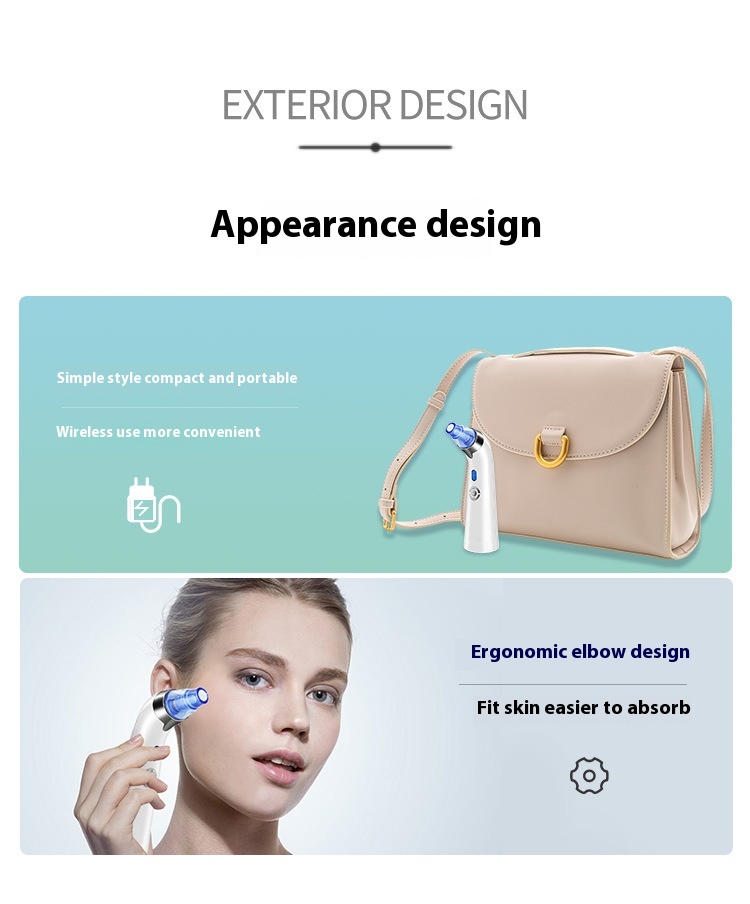 EXTERIOR DESIGN

Appearance design

Simple style compact and portable

Wireless use more convenient

Ergonomic elbow design

Fit skin easier to absorb